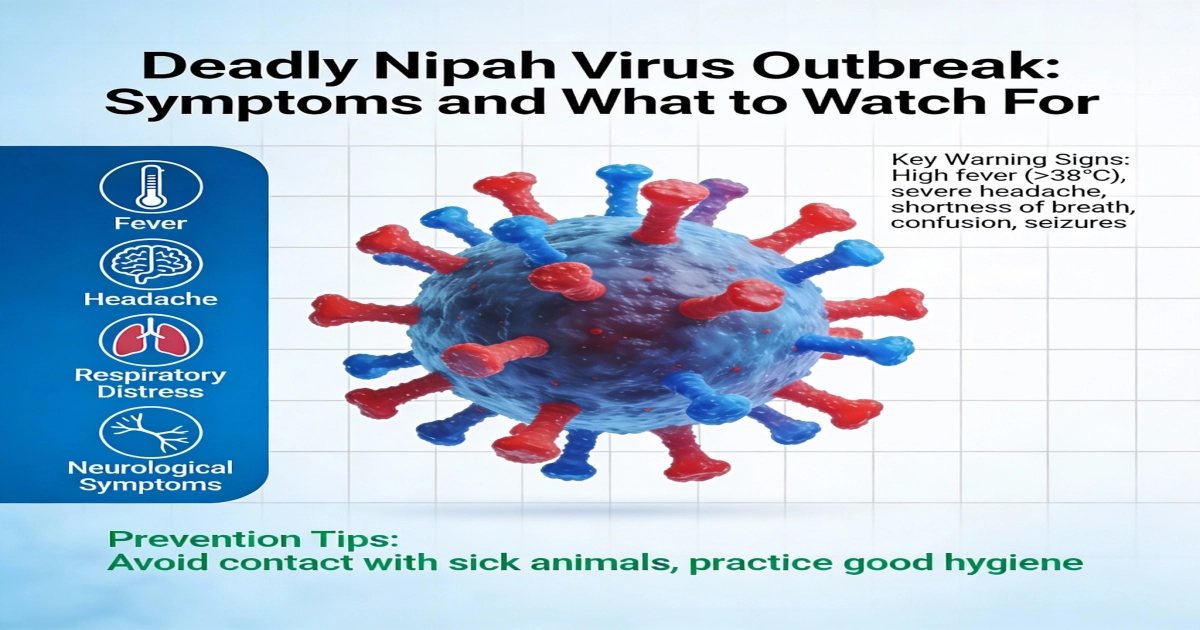 Deadly Nipah Virus Outbreak: Symptoms and What to Watch For

Fever

Headache

Respiratory Distress

Neurological Symptoms

Key Warning Signs: High fever (>38°C), severe headache, shortness of breath, confusion, seizures

Prevention Tips:
Avoid contact with sick animals, practice good hygiene